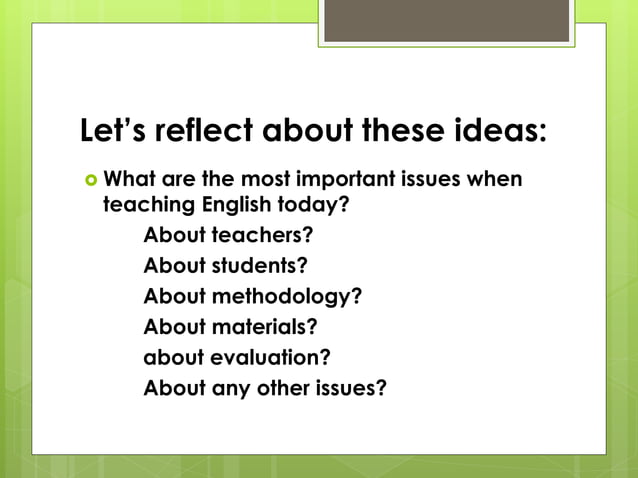 Let’s reflect about these ideas:

What are the most important issues when teaching English today?

About teachers?
About students?
About methodology?
About materials?
about evaluation?
About any other issues?